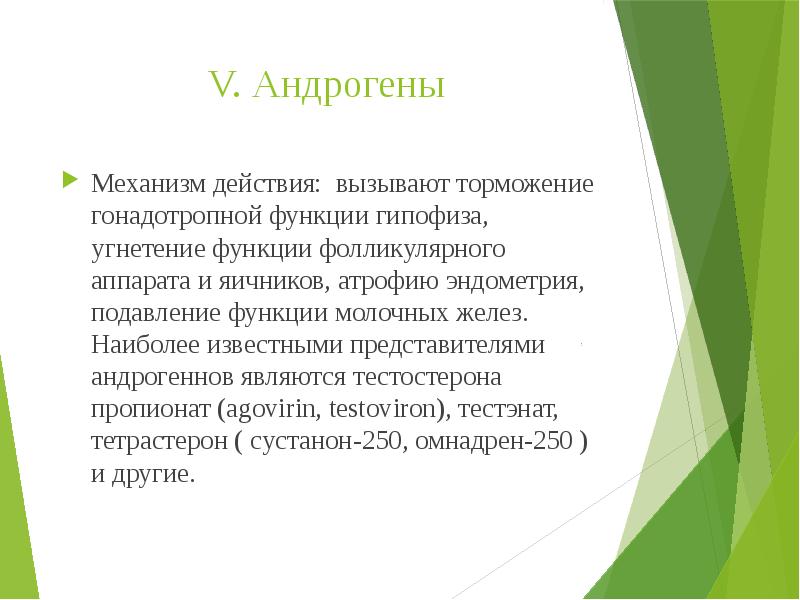 V. Андрогены

Механизм действия: вызывают торможение гонадотропной функции гипофиза, угнетение функции фолликулярного аппарата и яичников, атрофию эндометрия, подавление функции молочных желез. Наиболее известными представителями андрогеннов являются тестостерона пропионат (agovirin, testoviron), тестэнат, тетрастерон ( сустанон-250, омнадрен-250 ) и другие.